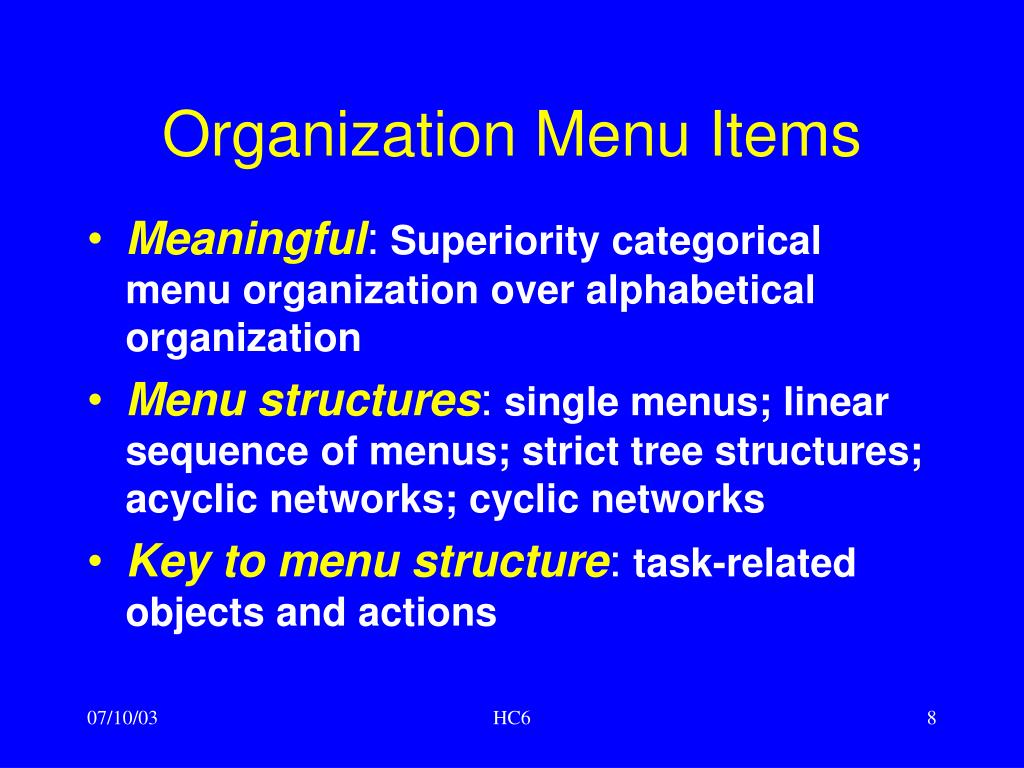 Organization Menu Items

• Meaningful: Superiority categorical menu organization over alphabetical organization
• Menu structures: single menus; linear sequence of menus; strict tree structures; acyclic networks; cyclic networks
• Key to menu structure: task-related objects and actions

07/10/03
HC6
8